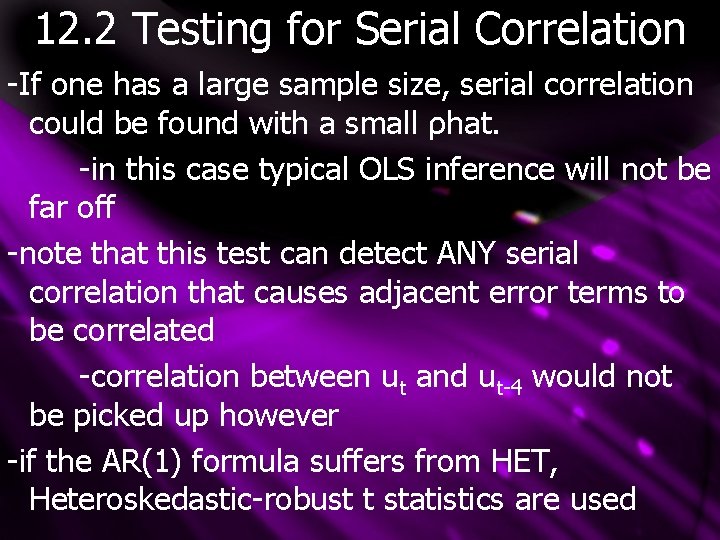 12.2 Testing for Serial Correlation

-If one has a large sample size, serial correlation could be found with a small phat.

-in this case typical OLS inference will not be far off

-note that this test can detect ANY serial correlation that causes adjacent error terms to be correlated

-correlation between $u_t$ and $u_{t-4}$ would not be picked up however

-if the AR(1) formula suffers from HET, Heteroskedastic-robust t statistics are used